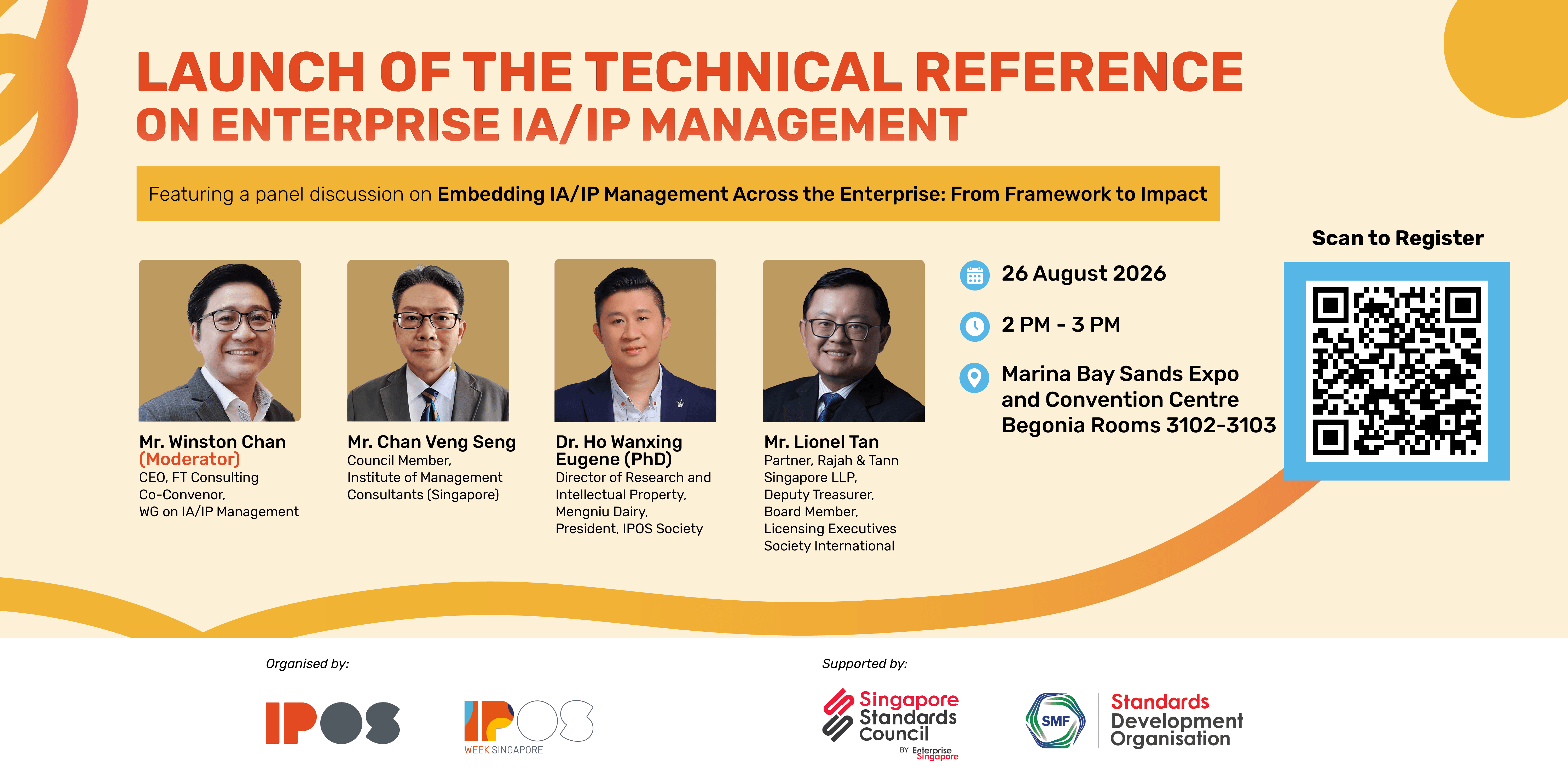 LAUNCH OF THE TECHNICAL REFERENCE
ON ENTERPRISE IA/IP MANAGEMENT

Featuring a panel discussion on Embedding IA/IP Management Across the Enterprise: From Framework to Impact

Mr. Winston Chan (Moderator)
CEO, FT Consulting
Co-Convenor,
WG on IA/IP Management

Mr. Chan Veng Seng
Council Member,
Institute of Management Consultants (Singapore)

Dr. Ho Wanxing Eugene (PhD)
Director of Research and Intellectual Property,
Mengniu Dairy,
President, IPOS Society

Mr. Lionel Tan
Partner, Rajah & Tann Singapore LLP,
Deputy Treasurer,
Board Member,
Licensing Executives Society International

26 August 2026

2 PM - 3 PM

Marina Bay Sands Expo and Convention Centre
Begonia Rooms 3102-3103

Scan to Register

Organised by:

IPOS

IPOS WEEK SINGAPORE

Supported by:

Singapore Standards Council BY Enterprise Singapore

SMF Standards Development Organisation